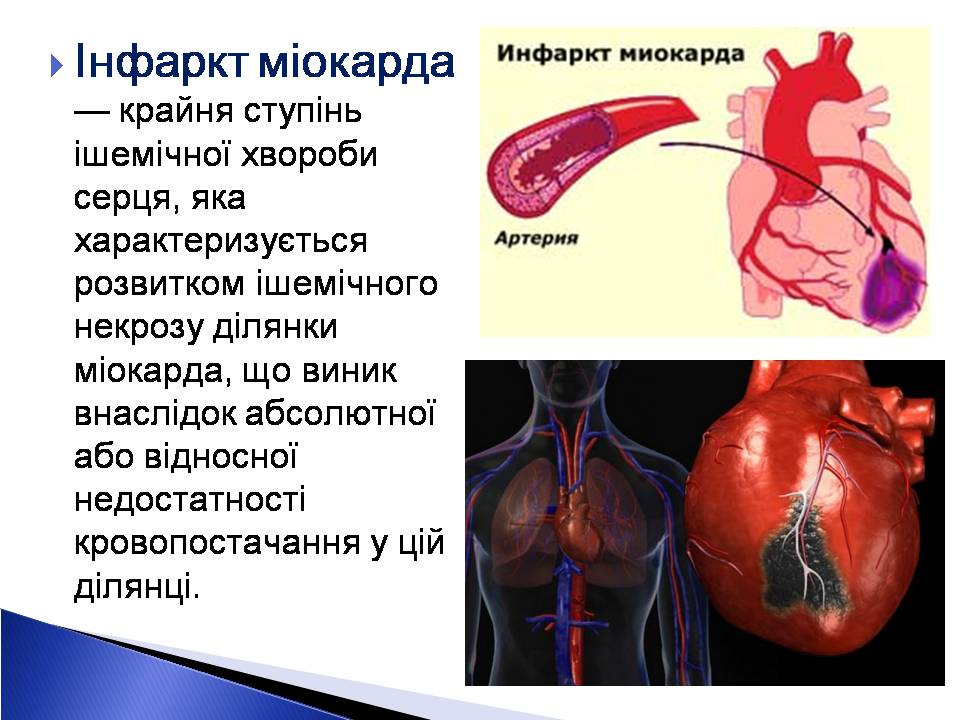 Інфаркт міокарда — крайня ступінь ішемічної хвороби серця, яка характеризується розвитком ішемічного некрозу ділянки міокарда, що виник внаслідок абсолютної або відносної недостатності кровопостачання у цій ділянці.

Инфаркт миокарда

Артерия